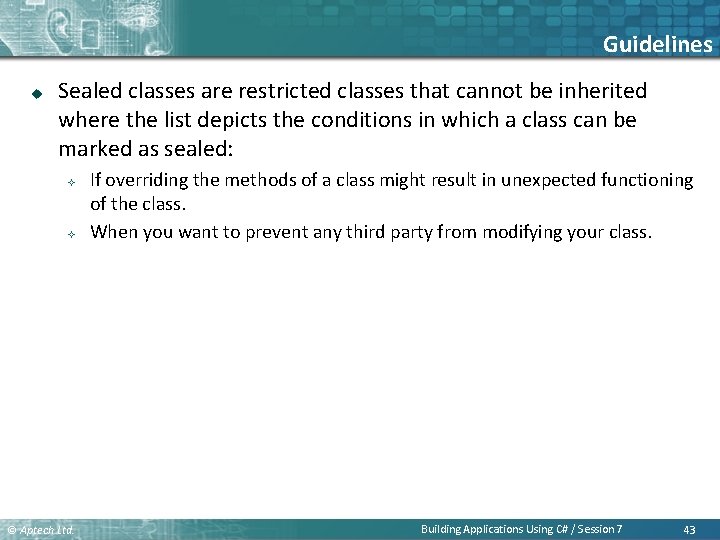 Guidelines

Sealed classes are restricted classes that cannot be inherited where the list depicts the conditions in which a class can be marked as sealed:

If overriding the methods of a class might result in unexpected functioning of the class.

When you want to prevent any third party from modifying your class.

© Aptech Ltd. Building Applications Using C# / Session 7 43